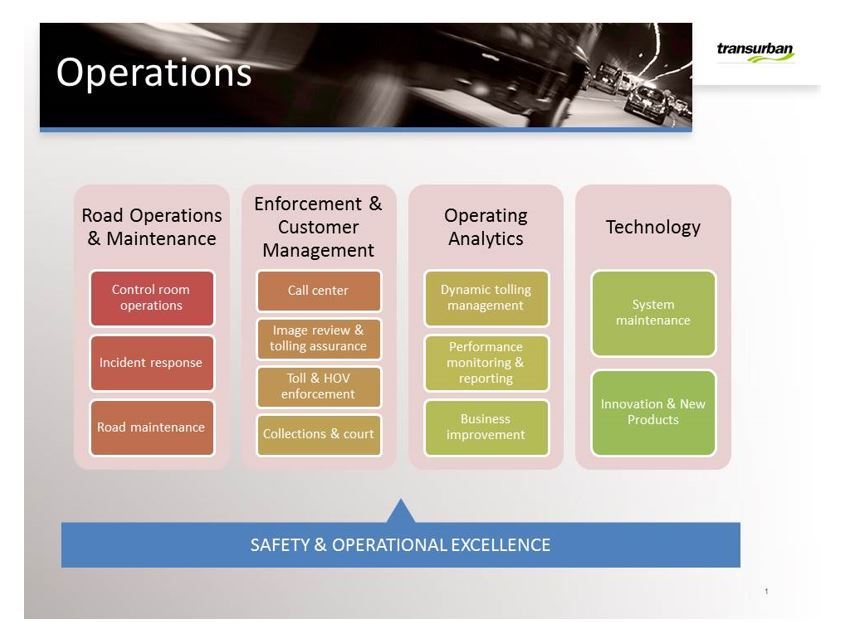 Operations

transurban

Road Operations & Maintenance

Control room operations

Incident response

Road maintenance

Enforcement & Customer Management

Call center

Image review & tolling assurance

Toll & HOV enforcement

Collections & court

Operating Analytics

Dynamic tolling management

Performance monitoring & reporting

Business improvement

Technology

System maintenance

Innovation & New Products

SAFETY & OPERATIONAL EXCELLENCE

1